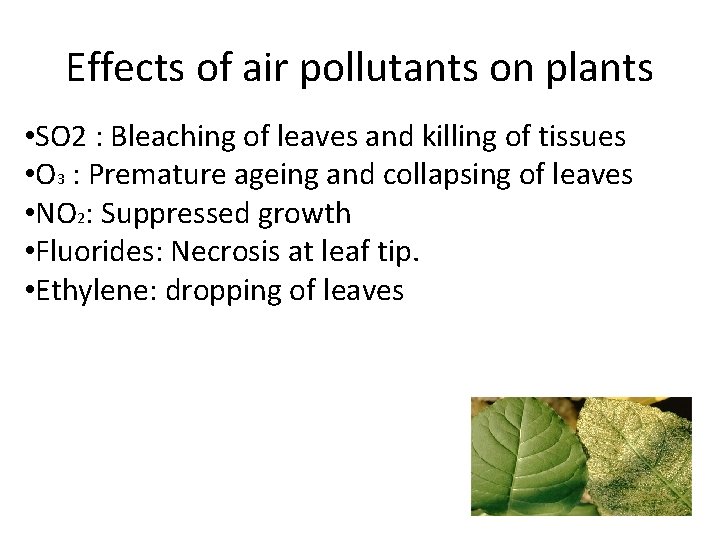 Effects of air pollutants on plants

•SO2 : Bleaching of leaves and killing of tissues
•$O_3$ : Premature ageing and collapsing of leaves
•$NO_2$: Suppressed growth
•Fluorides: Necrosis at leaf tip.
•Ethylene: dropping of leaves